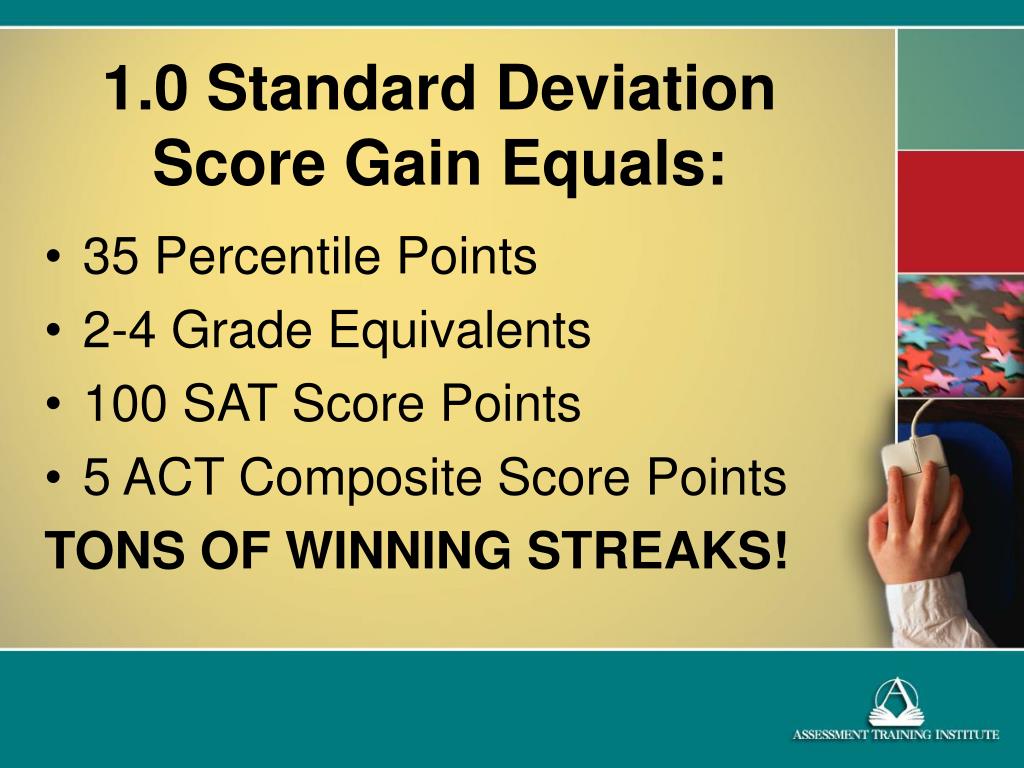 1.0 Standard Deviation Score Gain Equals:

• 35 Percentile Points
• 2-4 Grade Equivalents
• 100 SAT Score Points
• 5 ACT Composite Score Points

TONS OF WINNING STREAKS!

ASSESSMENT TRAINING INSTITUTE